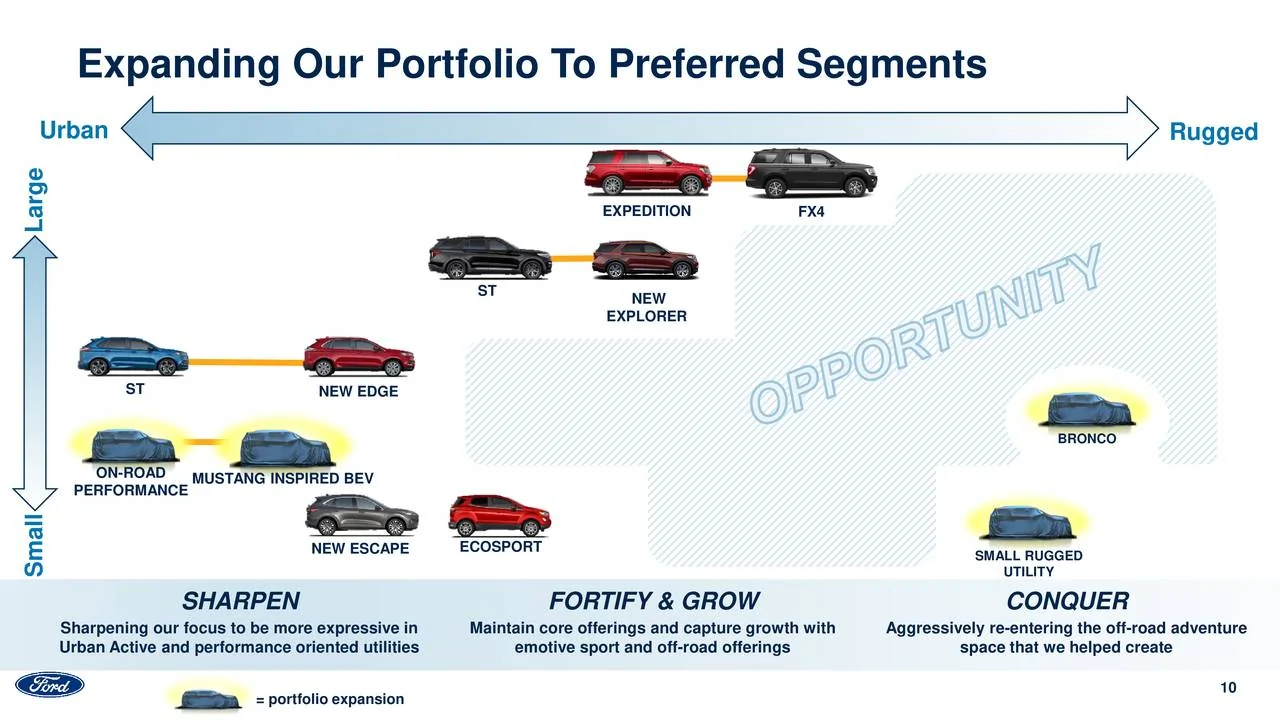 Expanding Our Portfolio To Preferred Segments

Urban

Rugged

Large

Small

EXPEDITION

FX4

ST

NEW EXPLORER

ST

NEW EDGE

OPPORTUNITY

BRONCO

ON-ROAD PERFORMANCE

MUSTANG INSPIRED BEV

NEW ESCAPE

ECOSPORT

SMALL RUGGED UTILITY

SHARPEN

Sharpening our focus to be more expressive in Urban Active and performance oriented utilities

FORTIFY & GROW

Maintain core offerings and capture growth with emotive sport and off-road offerings

CONQUER

Aggressively re-entering the off-road adventure space that we helped create

Ford

= portfolio expansion

10